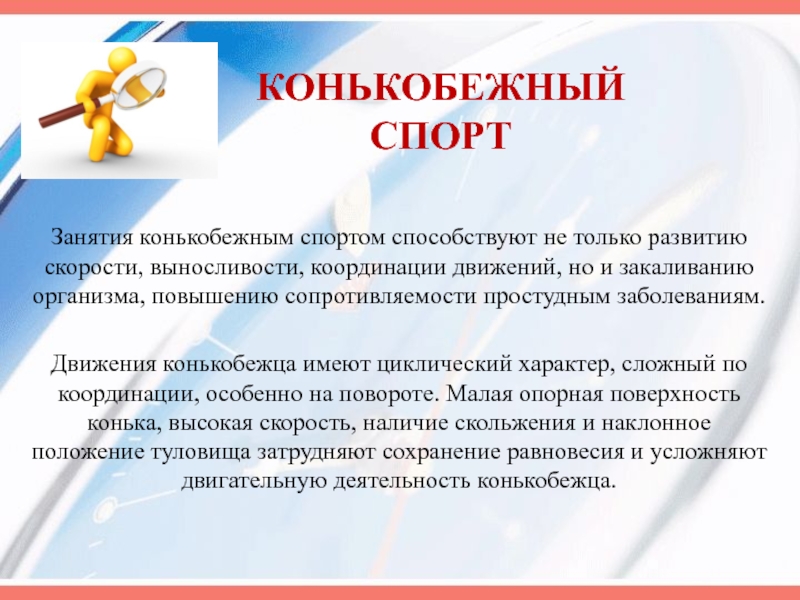 КОНЬКОБЕЖНЫЙ СПОРТ

Занятия конькобежным спортом способствуют не только развитию скорости, выносливости, координации движений, но и закаливанию организма, повышению сопротивляемости простудным заболеваниям.

Движения конькобежца имеют циклический характер, сложный по координации, особенно на повороте. Малая опорная поверхность конька, высокая скорость, наличие скольжения и наклонное положение туловища затрудняют сохранение равновесия и усложняют двигательную деятельность конькобежца.